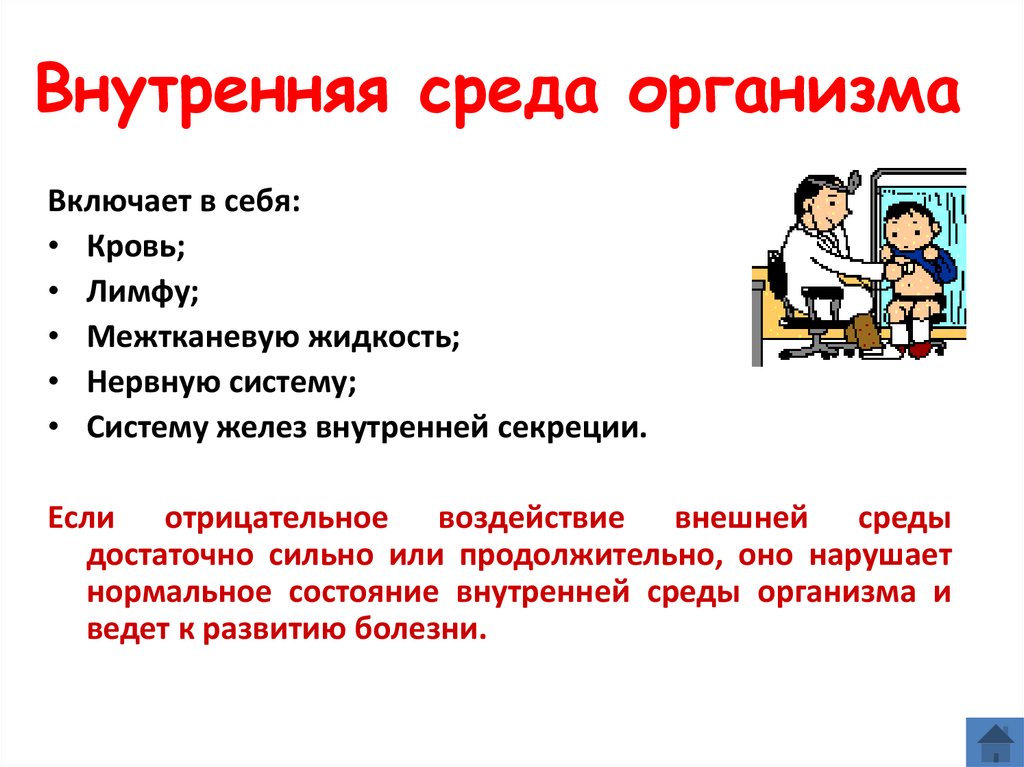 Внутренняя среда организма

Включает в себя:
• Кровь;
• Лимфу;
• Межтканевую жидкость;
• Нервную систему;
• Систему желез внутренней секреции.

Если отрицательное воздействие внешней среды достаточно сильно или продолжительно, оно нарушает нормальное состояние внутренней среды организма и ведет к развитию болезни.